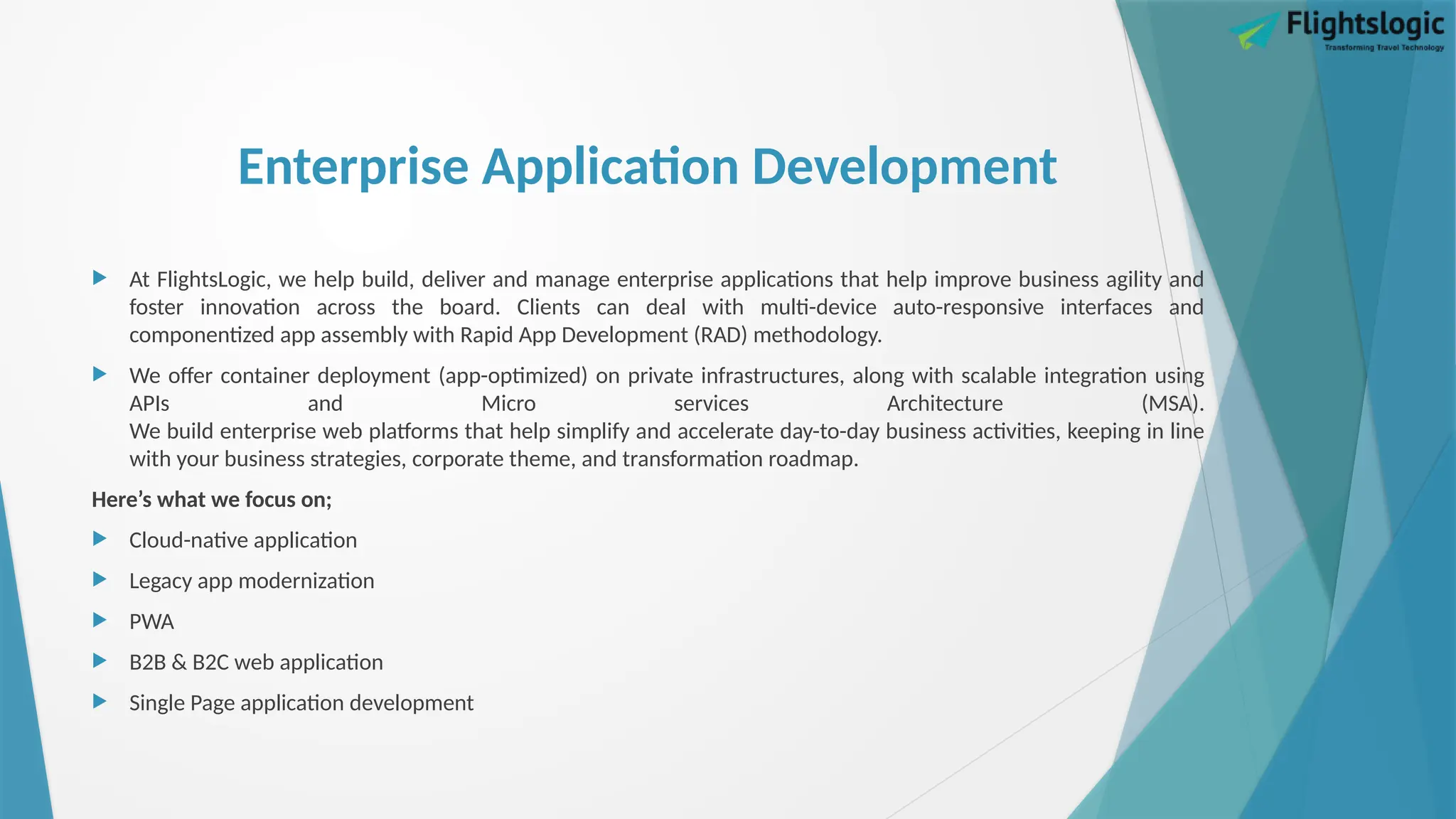 Flightslogic
Transforming Travel Technology

Enterprise Application Development

At FlightsLogic, we help build, deliver and manage enterprise applications that help improve business agility and foster innovation across the board. Clients can deal with multi-device auto-responsive interfaces and componentized app assembly with Rapid App Development (RAD) methodology.

We offer container deployment (app-optimized) on private infrastructures, along with scalable integration using APIs and Micro services Architecture (MSA).
We build enterprise web platforms that help simplify and accelerate day-to-day business activities, keeping in line with your business strategies, corporate theme, and transformation roadmap.

Here's what we focus on;

Cloud-native application

Legacy app modernization

PWA

B2B & B2C web application

Single Page application development